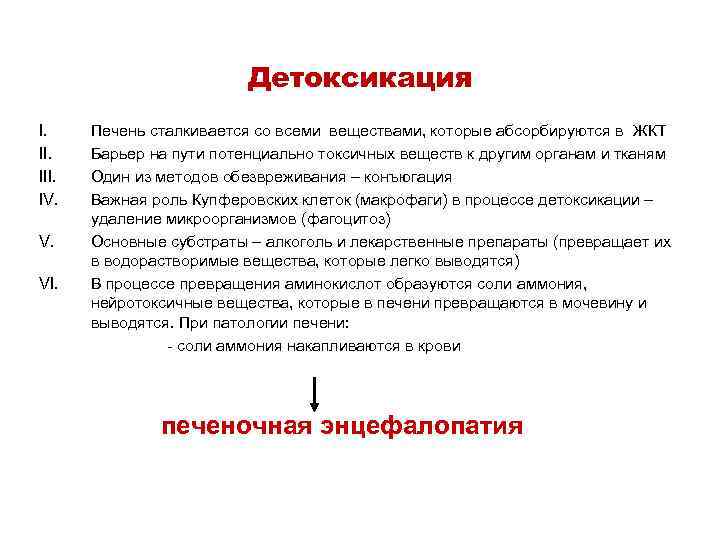 Детоксикация

I. Печень сталкивается со всеми веществами, которые абсорбируются в ЖКТ
II. Барьер на пути потенциально токсичных веществ к другим органам и тканям
III. Один из методов обезвреживания – конъюгация
IV. Важная роль Купферовских клеток (макрофаги) в процессе детоксикации – удаление микроорганизмов (фагоцитоз)
V. Основные субстраты – алкоголь и лекарственные препараты (превращает их в водорастворимые вещества, которые легко выводятся)
VI. В процессе превращения аминокислот образуются соли аммония, нейротоксичные вещества, которые в печени превращаются в мочевину и выводятся. При патологии печени:
- соли аммония накапливаются в крови

печеночная энцефалопатия